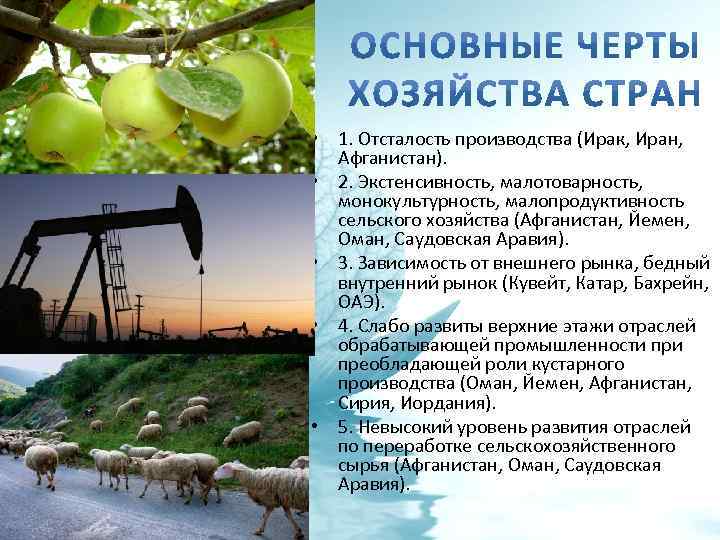 ОСНОВНЫЕ ЧЕРТЫ ХОЗЯЙСТВА СТРАН

• 1. Отсталость производства (Ирак, Иран, Афганистан).

• 2. Экстенсивность, малотоварность, монокультурность, малопродуктивность сельского хозяйства (Афганистан, Йемен, Оман, Саудовская Аравия).

• 3. Зависимость от внешнего рынка, бедный внутренний рынок (Кувейт, Катар, Бахрейн, ОАЭ).

• 4. Слабо развиты верхние этажи отраслей обрабатывающей промышленности при преобладающей роли кустарного производства (Оман, Йемен, Афганистан, Сирия, Иордания).

• 5. Невысокий уровень развития отраслей по переработке сельскохозяйственного сырья (Афганистан, Оман, Саудовская Аравия).